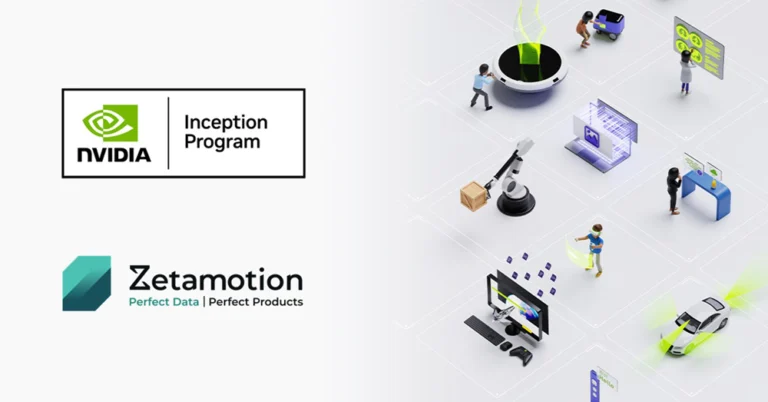 NVIDIA

Inception Program

Zetamotion

Perfect Data | Perfect Products